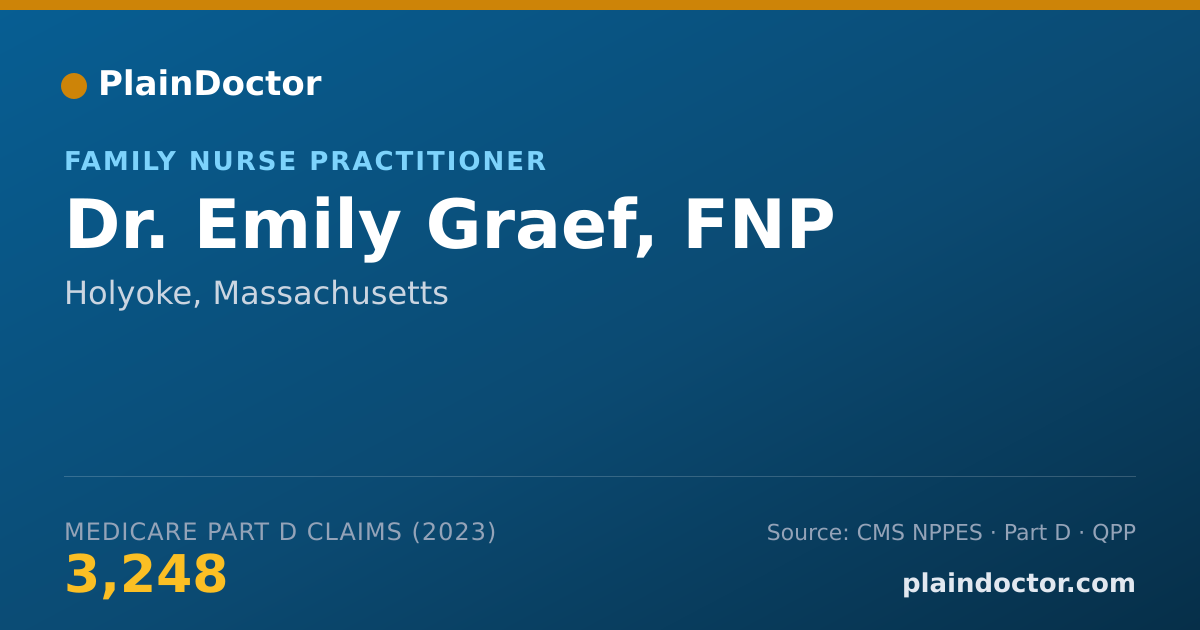 PlainDoctor

FAMILY NURSE PRACTITIONER

Dr. Emily Graef, FNP

Holyoke, Massachusetts

MEDICARE PART D CLAIMS (2023)

3,248

Source: CMS NPPES · Part D · QPP

plaindoctor.com